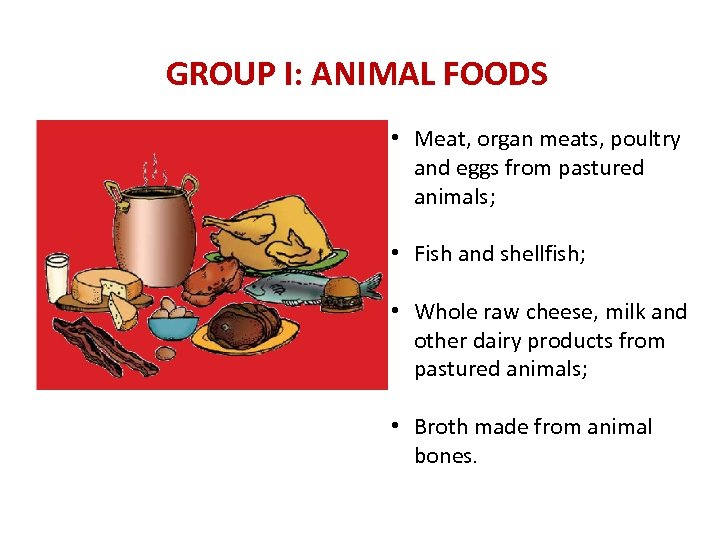 GROUP I: ANIMAL FOODS

• Meat, organ meats, poultry and eggs from pastured animals;

• Fish and shellfish;

• Whole raw cheese, milk and other dairy products from pastured animals;

• Broth made from animal bones.